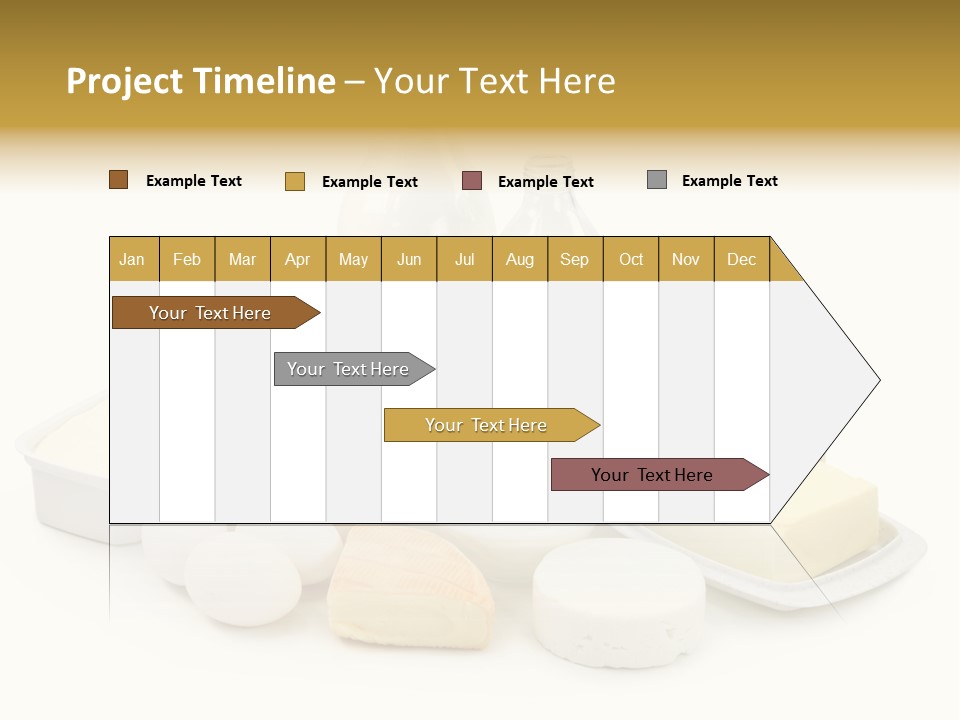 Project Timeline – Your Text Here

Example Text Example Text Example Text Example Text

| Jan | Feb | Mar | Apr | May | Jun | Jul | Aug | Sep | Oct | Nov | Dec |
|---|---|---|---|---|---|---|---|---|---|---|---|

Your Text Here

Your Text Here

Your Text Here

Your Text Here